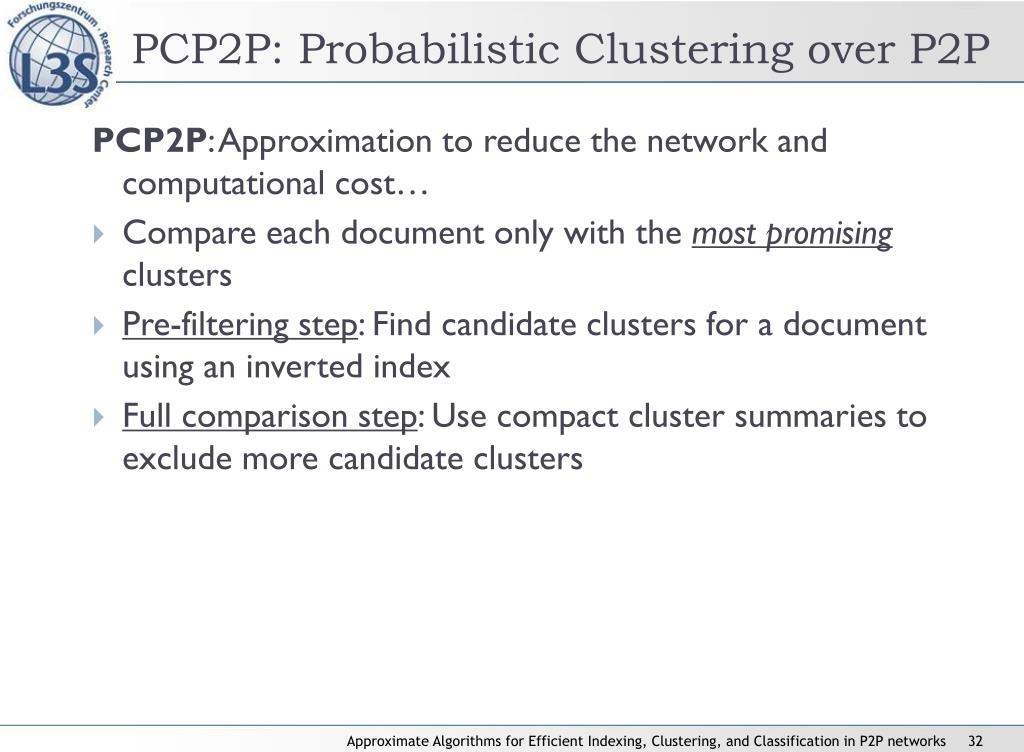 Forschungszentrum · Research Center
L3S

PCP2P: Probabilistic Clustering over P2P

PCP2P: Approximation to reduce the network and computational cost…

Compare each document only with the most promising clusters

Pre-filtering step: Find candidate clusters for a document using an inverted index

Full comparison step: Use compact cluster summaries to exclude more candidate clusters

Approximate Algorithms for Efficient Indexing, Clustering, and Classification in P2P networks 32